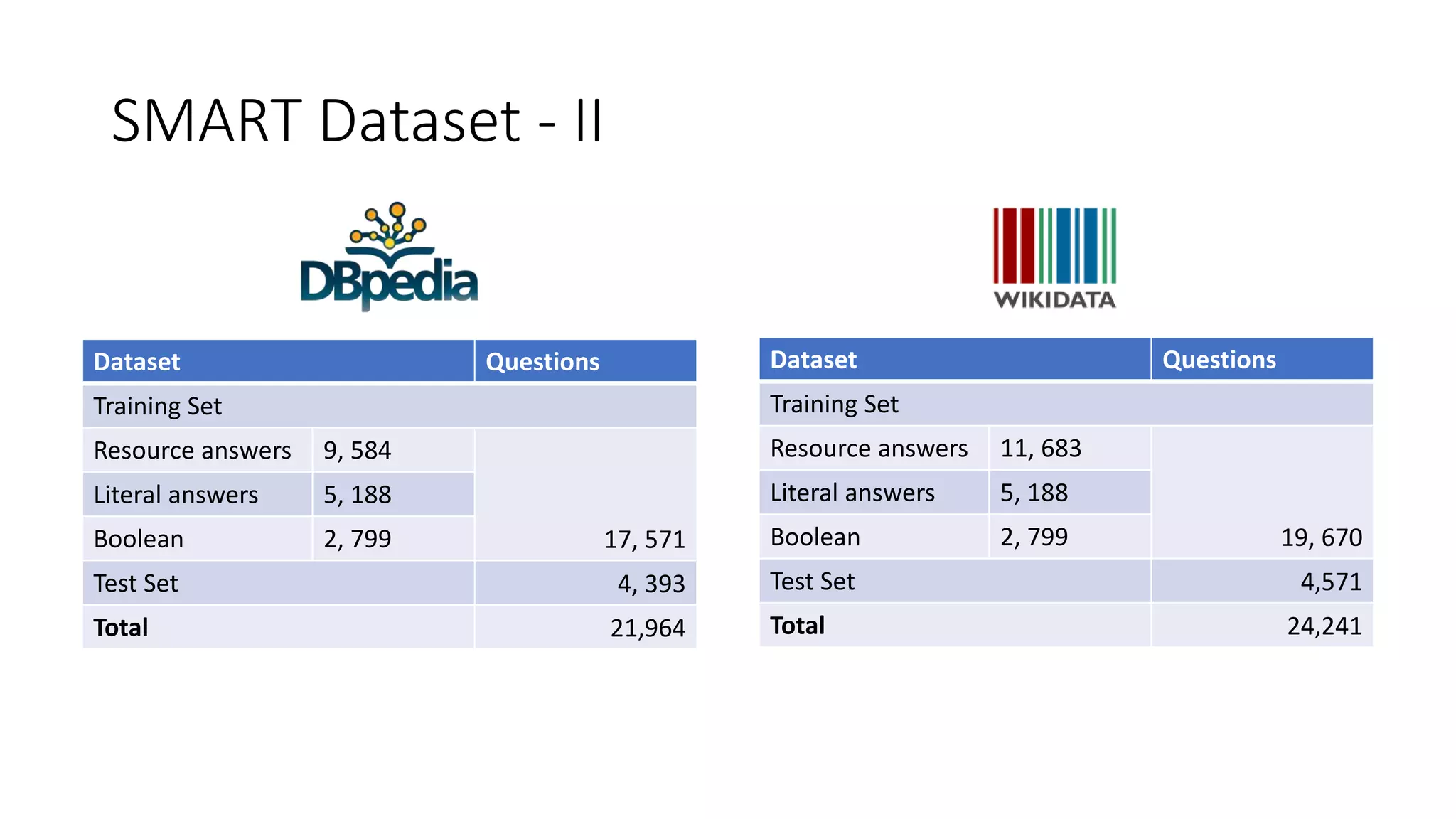 SMART Dataset - II

DBpedia

| Dataset | | Questions |
|---|---|---|
| Training Set | | |
| Resource answers | 9, 584 | |
| Literal answers | 5, 188 | |
| Boolean | 2, 799 | 17, 571 |
| Test Set | | 4, 393 |
| **Total** | | 21,964 |

WIKIDATA

| Dataset | | Questions |
|---|---|---|
| Training Set | | |
| Resource answers | 11, 683 | |
| Literal answers | 5, 188 | |
| Boolean | 2, 799 | 19, 670 |
| Test Set | | 4,571 |
| **Total** | | 24,241 |